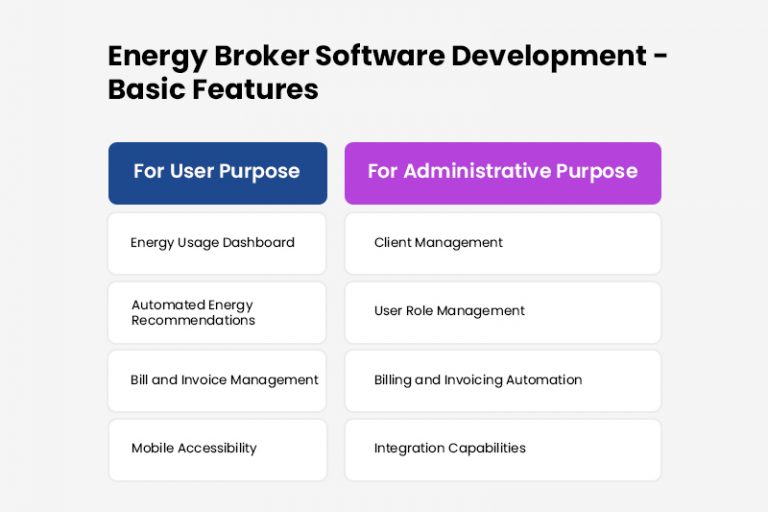 Energy Broker Software Development - Basic Features

| For User Purpose | For Administrative Purpose |
|---|---|
| Energy Usage Dashboard | Client Management |
| Automated Energy Recommendations | User Role Management |
| Bill and Invoice Management | Billing and Invoicing Automation |
| Mobile Accessibility | Integration Capabilities |